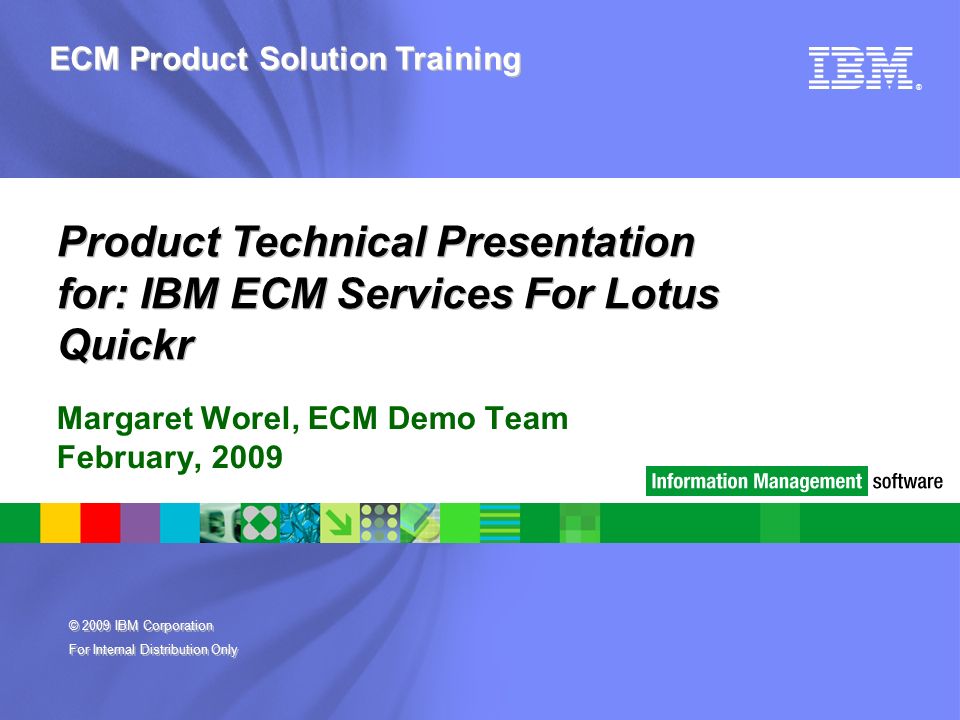 ECM Product Solution Training

IBM®

Product Technical Presentation for: IBM ECM Services For Lotus Quickr

Margaret Worel, ECM Demo Team
February, 2009

Information Management software

© 2009 IBM Corporation
For Internal Distribution Only